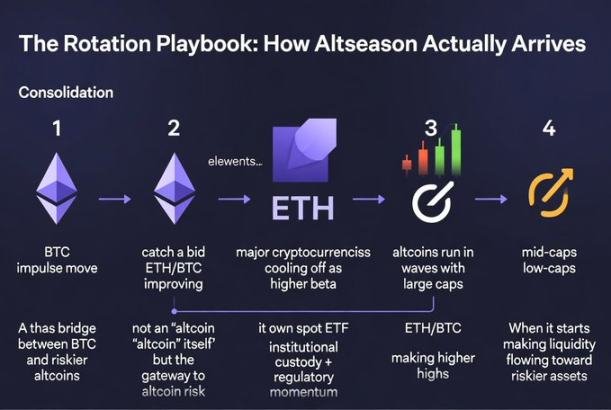 The Rotation Playbook: How Altseason Actually Arrives

Consolidation

1

2

elewents...

ETH

3

4

BTC impulse move

catch a bid ETH/BTC improving

major cryptocurrenciss cooling off as higher beta

altcoins run in waves with large caps

mid-caps low-caps

A thas bridge between BTC and riskier altcoins

not an "altcoin "altcoin" itself' but the gateway to altcoin risk

it own spot ETF institutional custody + regulatory momentum

ETH/BTC

making higher highs

When it starts making liquidity flowing toward riskier assets